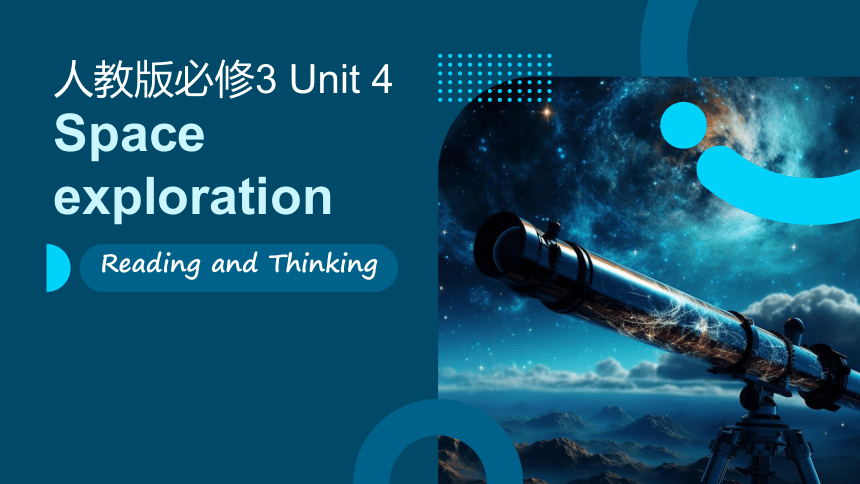 人教版必修3 Unit 4
Space exploration

Reading and Thinking